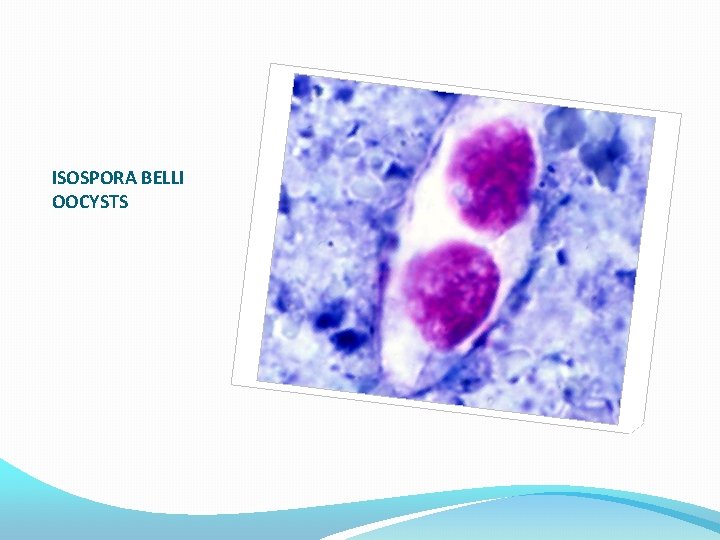 ISOSPORA BELLI
OOCYSTS